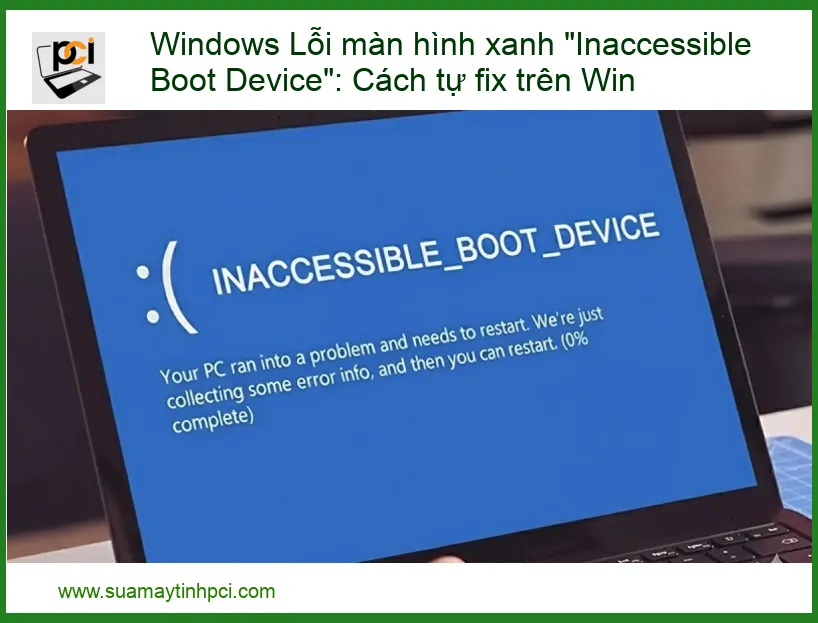 pci

Windows Lỗi màn hình xanh "Inaccessible Boot Device": Cách tự fix trên Win

:(

INACCESSIBLE_BOOT_DEVICE

Your PC ran into a problem and needs to restart. We're just collecting some error info, and then you can restart. (0% complete)

www.suamaytinhpci.com